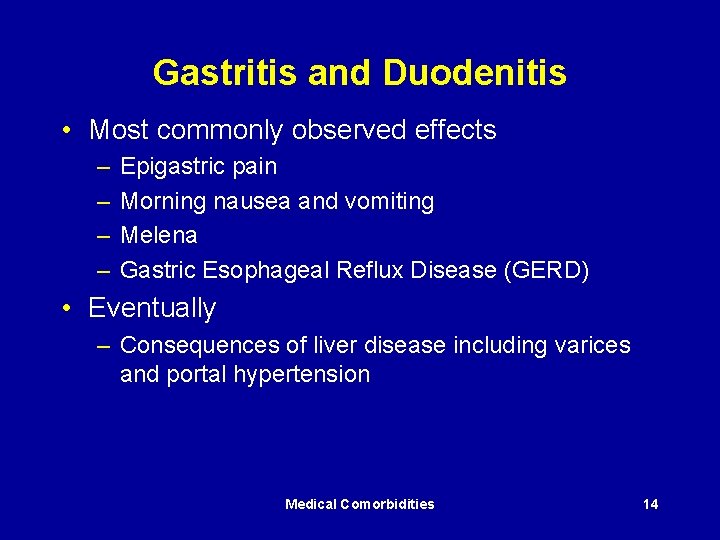 Gastritis and Duodenitis

• Most commonly observed effects
– Epigastric pain
– Morning nausea and vomiting
– Melena
– Gastric Esophageal Reflux Disease (GERD)

• Eventually
– Consequences of liver disease including varices and portal hypertension

Medical Comorbidities

14